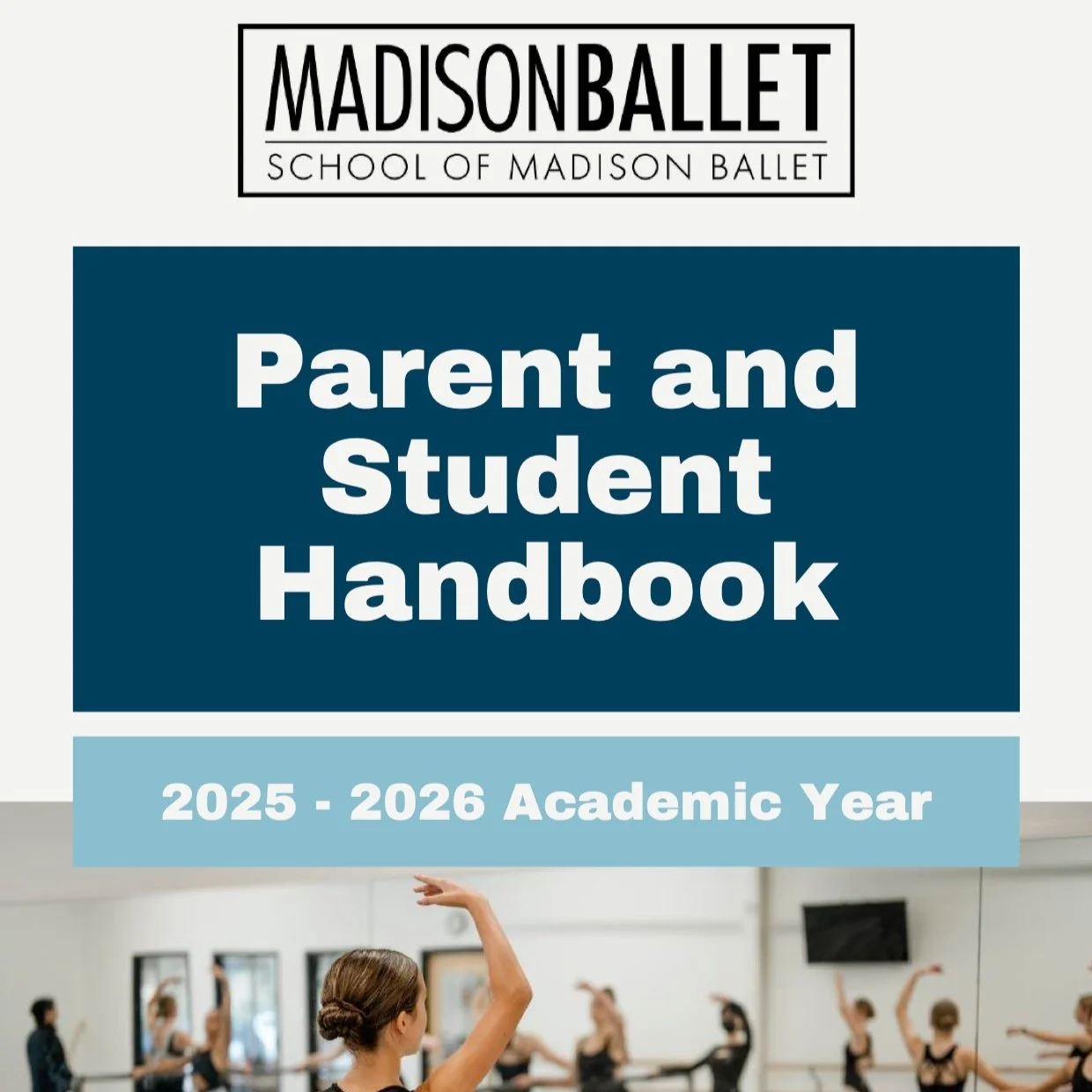 MADISONBALLET
SCHOOL OF MADISON BALLET

Parent and Student Handbook

2025 - 2026 Academic Year